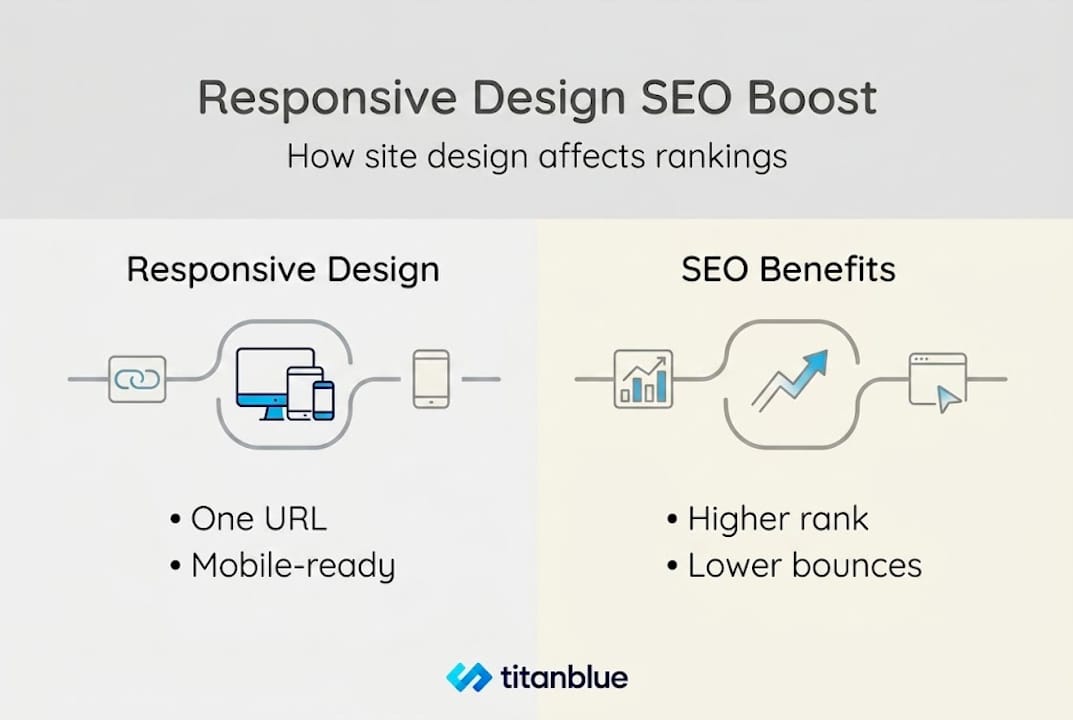 Responsive Design SEO Boost
How site design affects rankings

Responsive Design

• One URL
• Mobile-ready

SEO Benefits

• Higher rank
• Lower bounces

titanblue